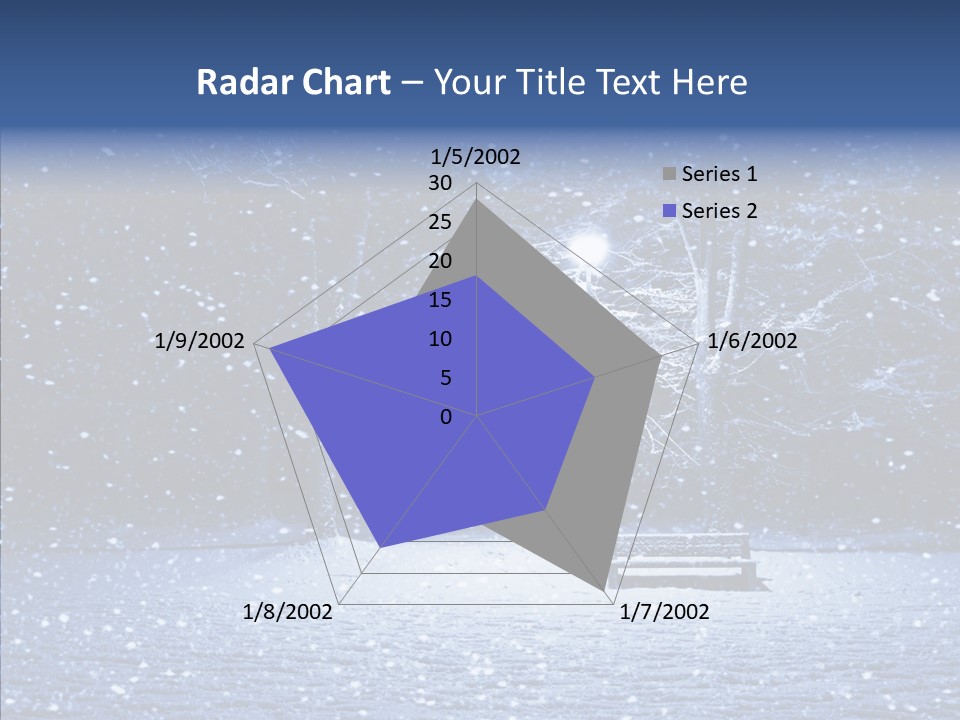 Radar Chart – Your Title Text Here

1/5/2002
30
25
20
15
10
5
0

Series 1
Series 2

1/6/2002
1/7/2002
1/8/2002
1/9/2002